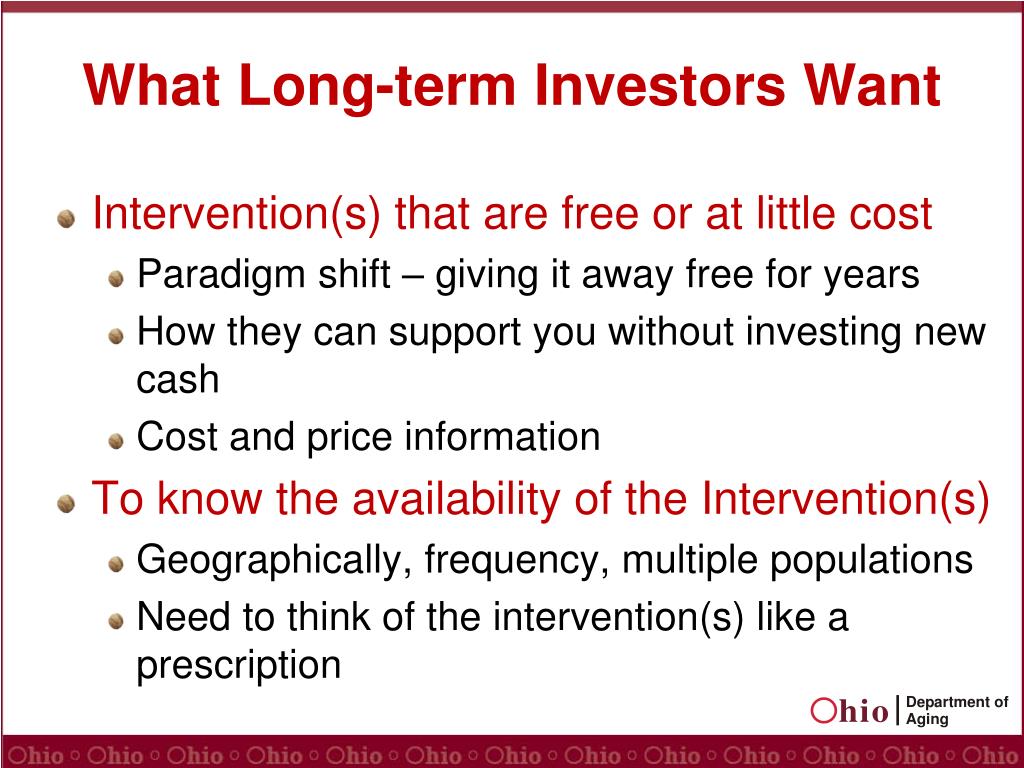 What Long-term Investors Want

Intervention(s) that are free or at little cost

Paradigm shift – giving it away free for years

How they can support you without investing new cash

Cost and price information

To know the availability of the Intervention(s)

Geographically, frequency, multiple populations

Need to think of the intervention(s) like a prescription

Ohio | Department of Aging

Ohio Ohio Ohio Ohio Ohio Ohio Ohio Ohio Ohio Ohio Ohio Ohio Ohio